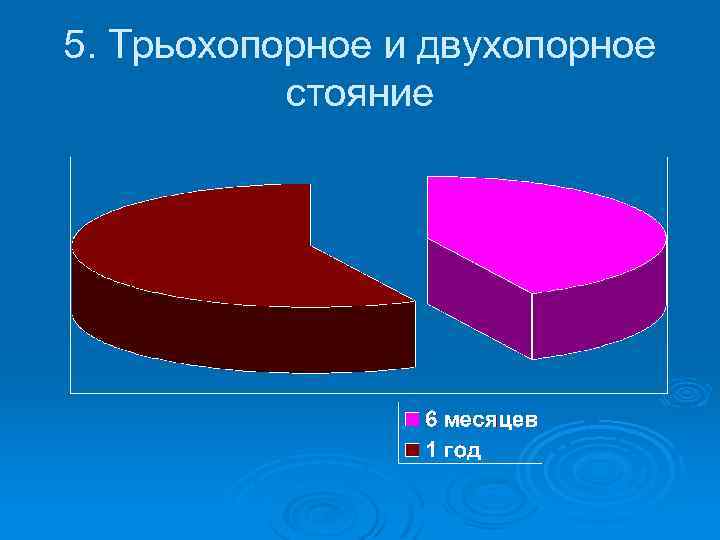 5. Трьохопорное и двухопорное стояние

6 месяцев
1 год